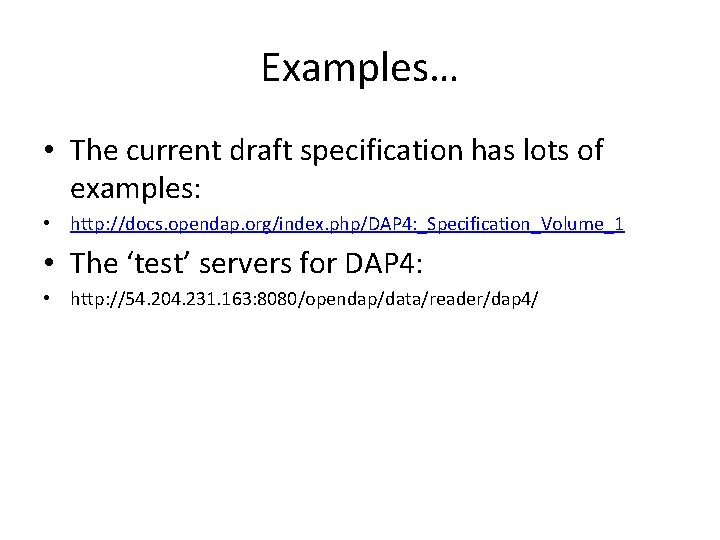 Examples…

• The current draft specification has lots of examples:
• http://docs.opendap.org/index.php/DAP4:_Specification_Volume_1
• The ‘test’ servers for DAP4:
• http://54.204.231.163:8080/opendap/data/reader/dap4/